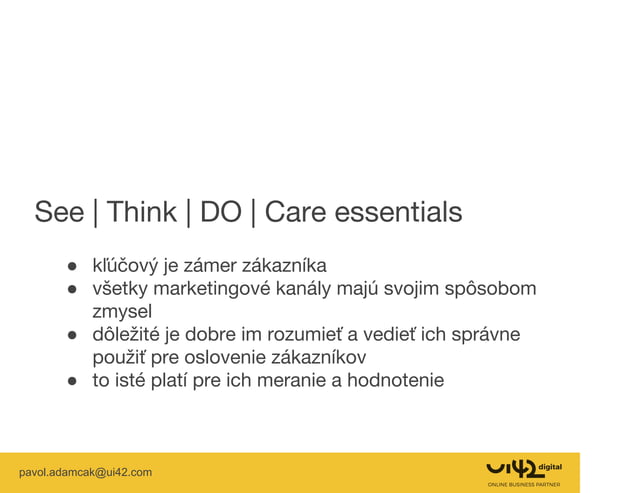 See | Think | DO | Care essentials

- kľúčový je zámer zákazníka
- všetky marketingové kanály majú svojim spôsobom zmysel
- dôležité je dobre im rozumieť a vedieť ich správne použiť pre oslovenie zákazníkov
- to isté platí pre ich meranie a hodnotenie

pavol.adamcak@ui42.com

ui42 digital
ONLINE BUSINESS PARTNER